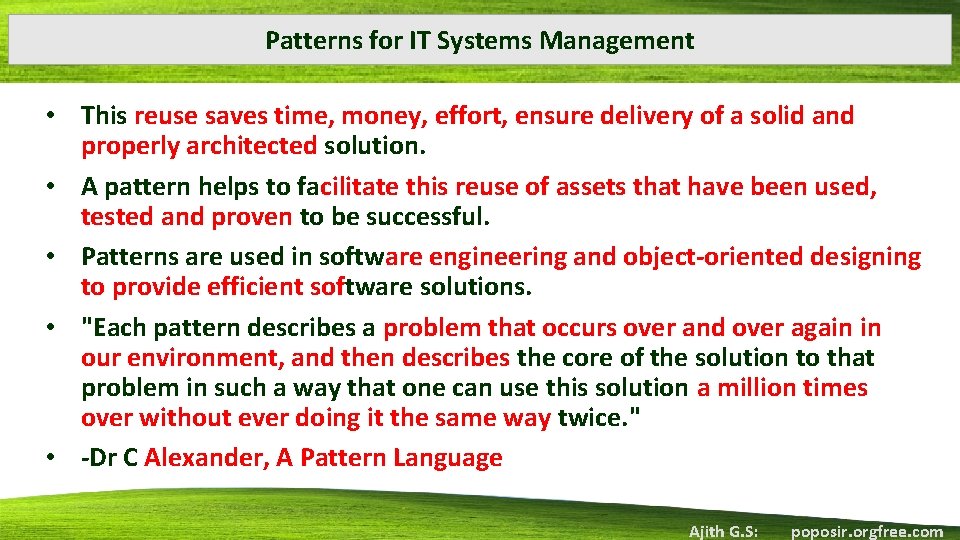 Patterns for IT Systems Management

• This reuse saves time, money, effort, ensure delivery of a solid and properly architected solution.

• A pattern helps to facilitate this reuse of assets that have been used, tested and proven to be successful.

• Patterns are used in software engineering and object-oriented designing to provide efficient software solutions.

• "Each pattern describes a problem that occurs over and over again in our environment, and then describes the core of the solution to that problem in such a way that one can use this solution a million times over without ever doing it the same way twice."

• -Dr C Alexander, A Pattern Language

Ajith G.S: poposir.orgfree.com